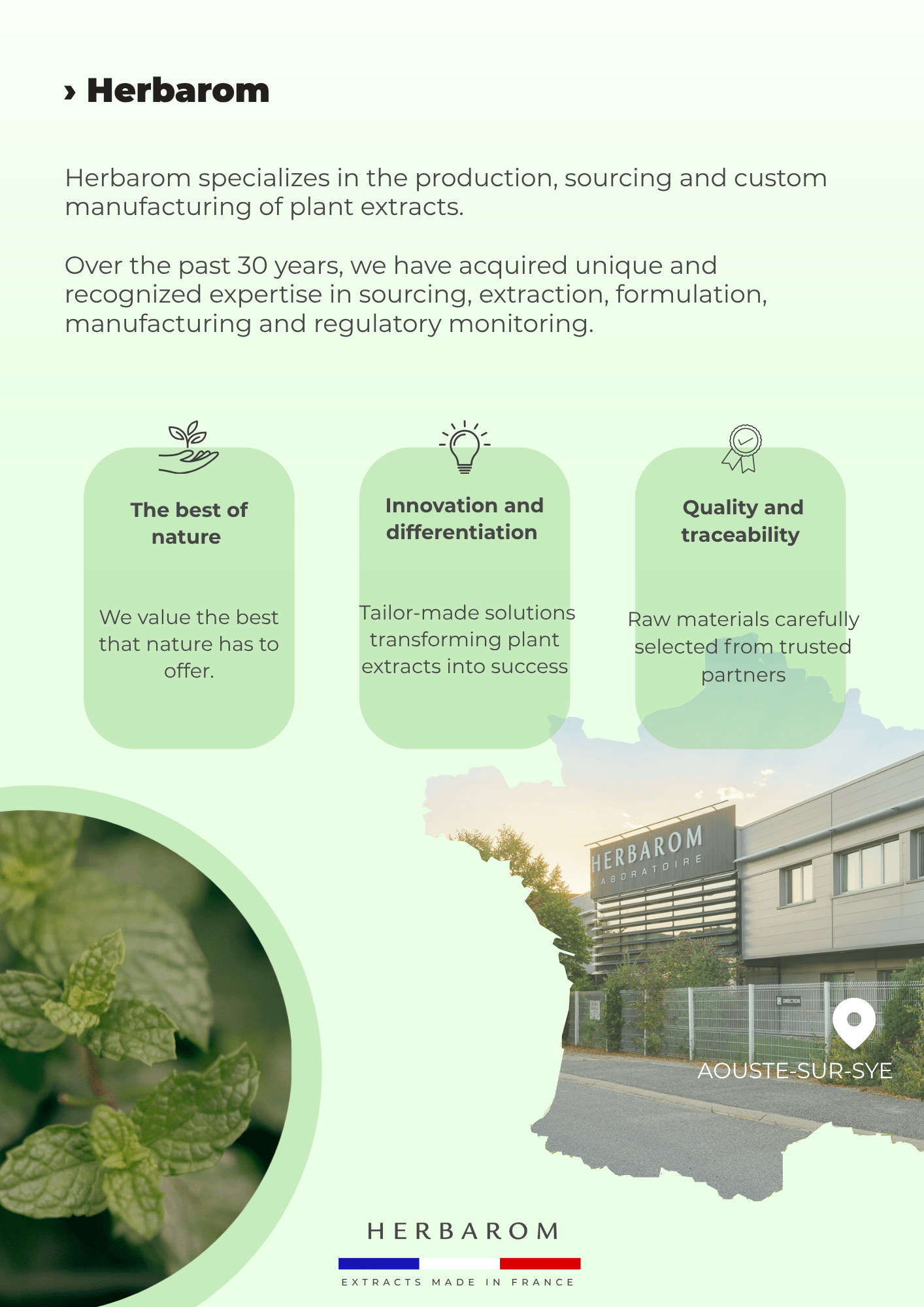 › Herbarom

Herbarom specializes in the production, sourcing and custom manufacturing of plant extracts.

Over the past 30 years, we have acquired unique and recognized expertise in sourcing, extraction, formulation, manufacturing and regulatory monitoring.

The best of nature

We value the best that nature has to offer.

Innovation and differentiation

Tailor-made solutions transforming plant extracts into success

Quality and traceability

Raw materials carefully selected from trusted partners

HERBAROM
LABORATOIRE

DIRECTION

AOUSTE-SUR-SYE

HERBAROM
EXTRACTS MADE IN FRANCE